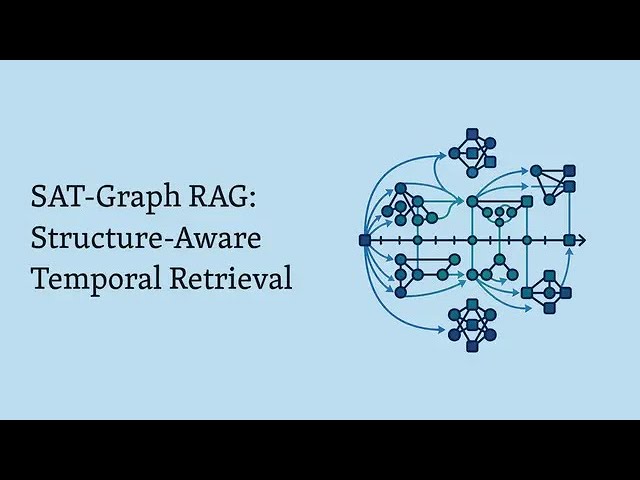 SAT-Graph RAG: Structure-Aware Temporal Retrieval